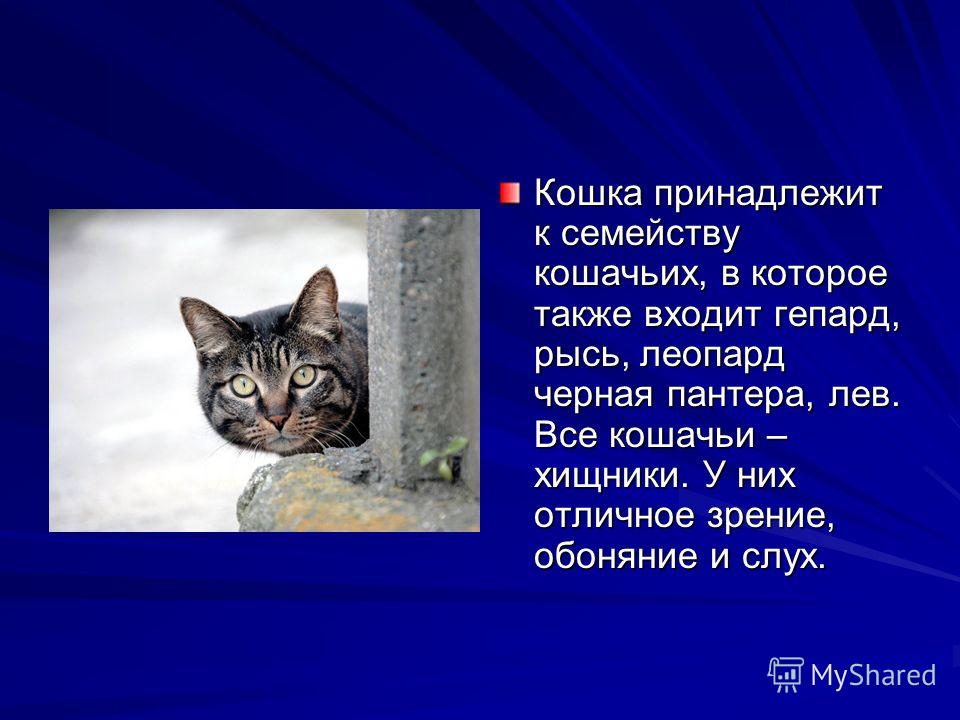 Кошка принадлежит к семейству кошачьих, в которое также входит гепард, рысь, леопард черная пантера, лев. Все кошачьи – хищники. У них отличное зрение, обоняние и слух.

MyShared